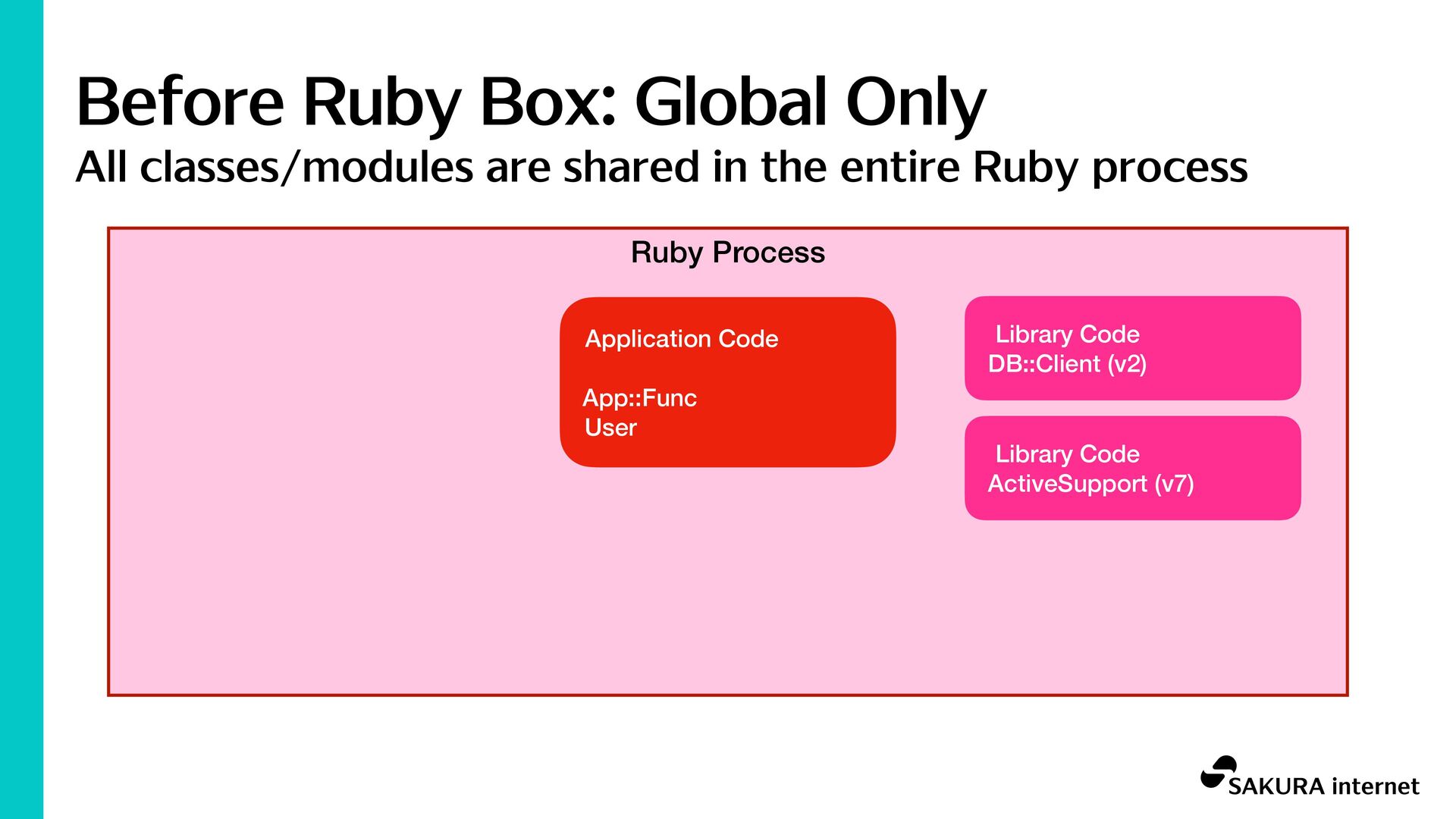 Before Ruby Box: Global Only
All classes/modules are shared in the entire Ruby process

Ruby Process

Application Code

App::Func
User

Library Code
DB::Client (v2)

Library Code
ActiveSupport (v7)

SAKURA internet